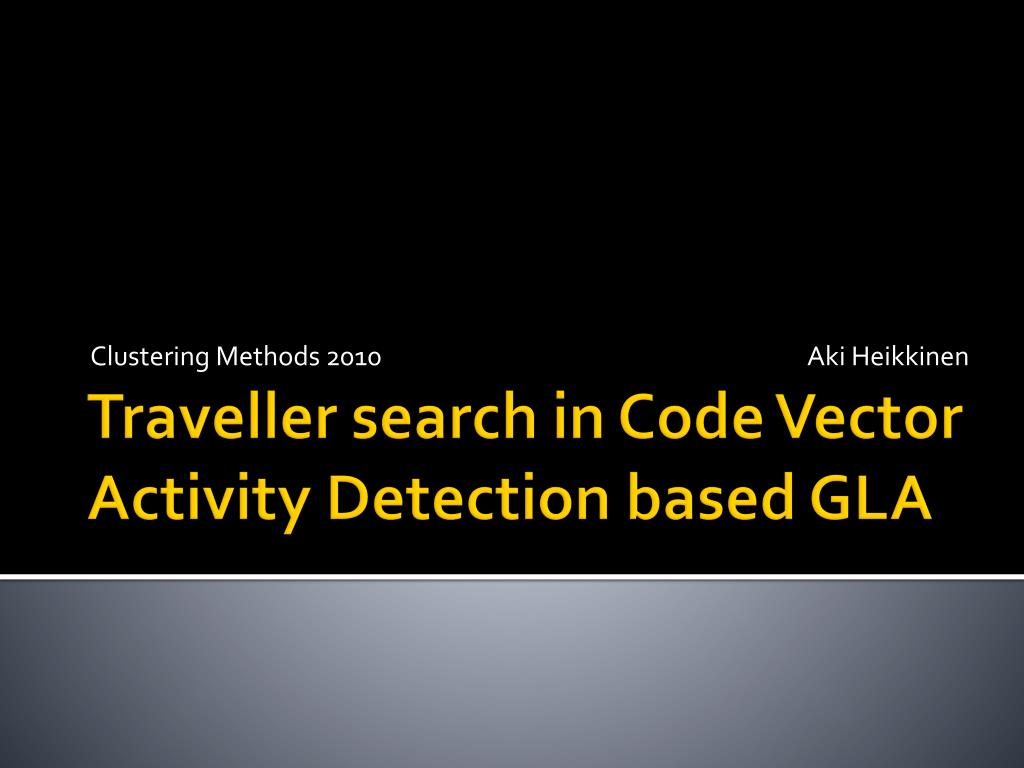 Clustering Methods 2010 Aki Heikkinen

Traveller search in Code Vector Activity Detection based GLA